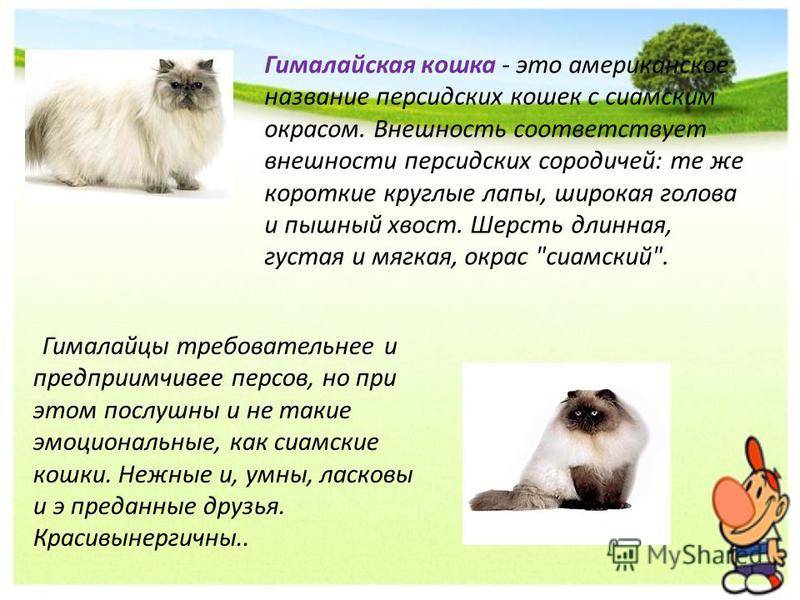 Гималайская кошка - это американское название персидских кошек с сиамским окрасом. Внешность соответствует внешности персидских сородичей: те же короткие круглые лапы, широкая голова и пышный хвост. Шерсть длинная, густая и мягкая, окрас "сиамский".

Гималайцы требовательнее и предприимчивее персов, но при этом послушны и не такие эмоциональные, как сиамские кошки. Нежные и, умны, ласковы и э преданные друзья. Красивынергичны..

MyShared